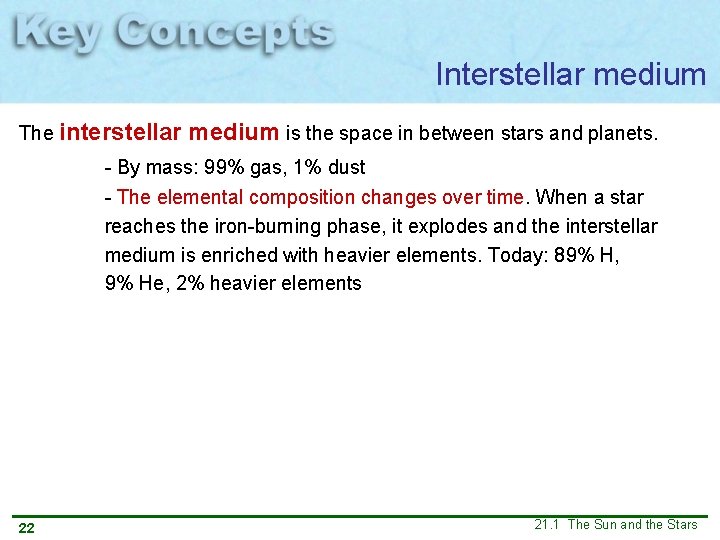 Key Concepts

Interstellar medium

The interstellar medium is the space in between stars and planets.

- By mass: 99% gas, 1% dust

- The elemental composition changes over time. When a star reaches the iron-burning phase, it explodes and the interstellar medium is enriched with heavier elements. Today: 89% H, 9% He, 2% heavier elements

22

21.1 The Sun and the Stars